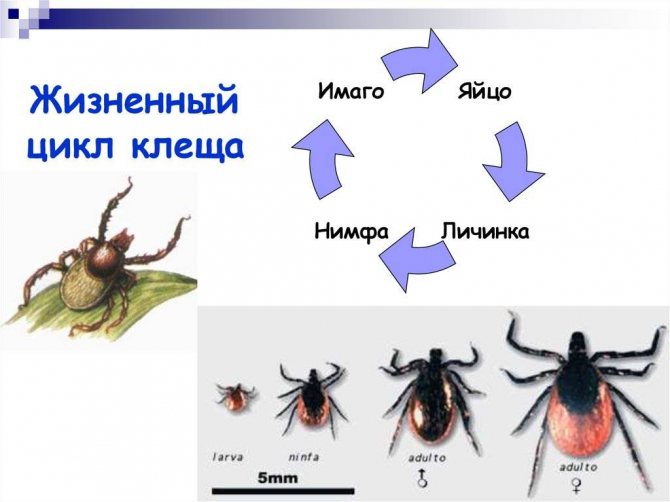 Жизненный цикл клеща

Имаго

Яйцо

Личинка

Нимфа

larva

ninfa

adulto

♂

adulto

♀

5mm